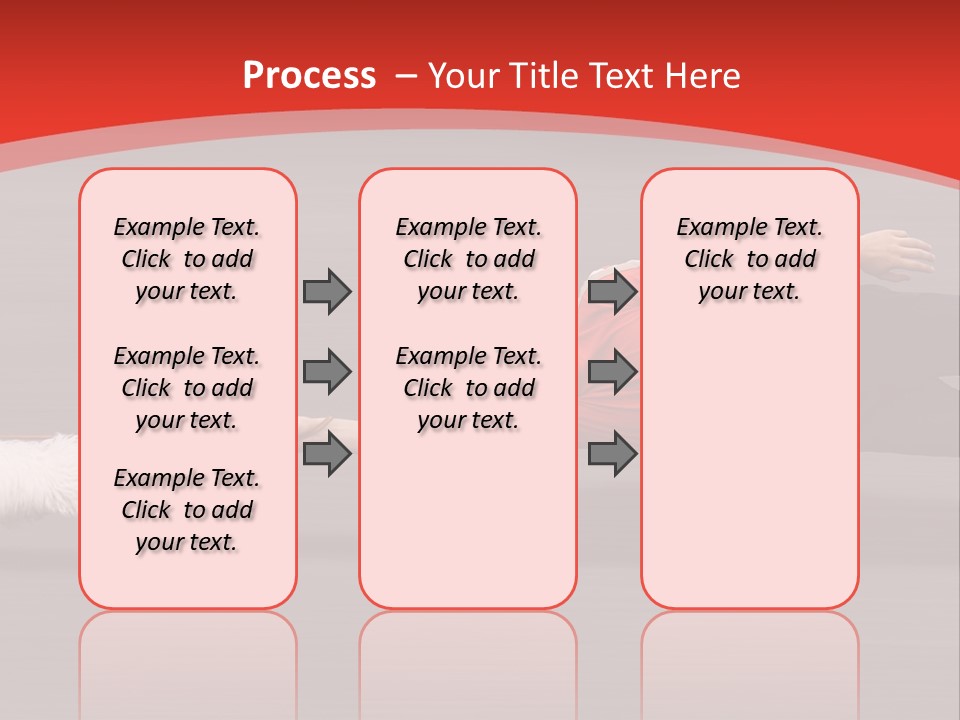 Process – Your Title Text Here

Example Text. Click to add your text.

Example Text. Click to add your text.

Example Text. Click to add your text.

Example Text. Click to add your text.

Example Text. Click to add your text.

Example Text. Click to add your text.